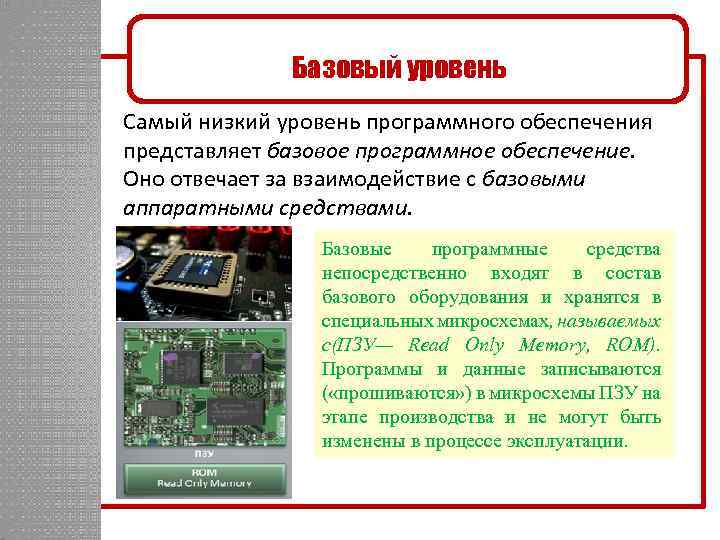 Базовый уровень

Самый низкий уровень программного обеспечения представляет базовое программное обеспечение. Оно отвечает за взаимодействие с базовыми аппаратными средствами.

Базовые программные средства непосредственно входят в состав базового оборудования и хранятся в специальных микросхемах, называемых с(ПЗУ— Read Only Memory, ROM). Программы и данные записываются («прошиваются») в микросхемы ПЗУ на этапе производства и не могут быть изменены в процессе эксплуатации.

ПЗУ
ROM
Read Only Memory